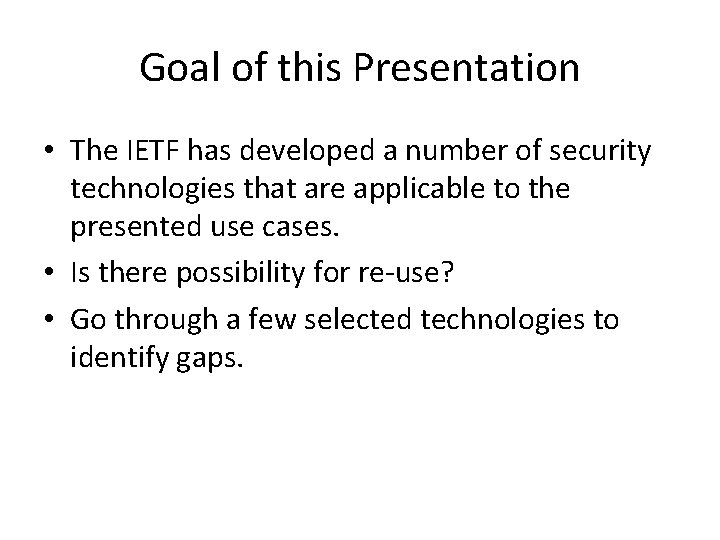 Goal of this Presentation

• The IETF has developed a number of security technologies that are applicable to the presented use cases.
• Is there possibility for re-use?
• Go through a few selected technologies to identify gaps.